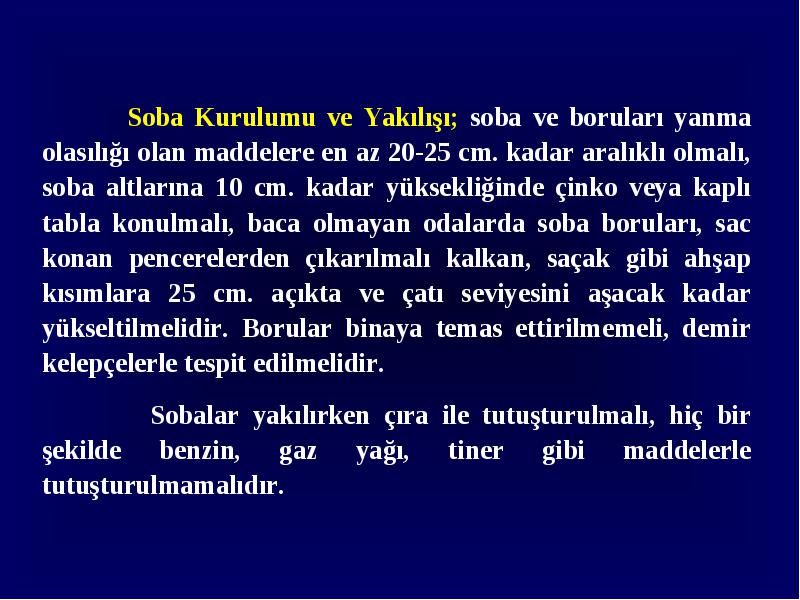 Soba Kurulumu ve Yakılışı; soba ve boruları yanma olasılığı olan maddelere en az 20-25 cm. kadar aralıklı olmalı, soba altlarına 10 cm. kadar yüksekliğinde çinko veya kaplı tabla konulmalı, baca olmayan odalarda soba boruları, sac konan pencerelerden çıkarılmalı kalkan, saçak gibi ahşap kısımlara 25 cm. açıkta ve çatı seviyesini aşacak kadar yükseltilmelidir. Borular binaya temas ettirilmemeli, demir kelepçelerle tespit edilmelidir.

Sobalar yakılırken çıra ile tutuşturulmalı, hiç bir şekilde benzin, gaz yağı, tiner gibi maddelerle tutuşturulmamalıdır.